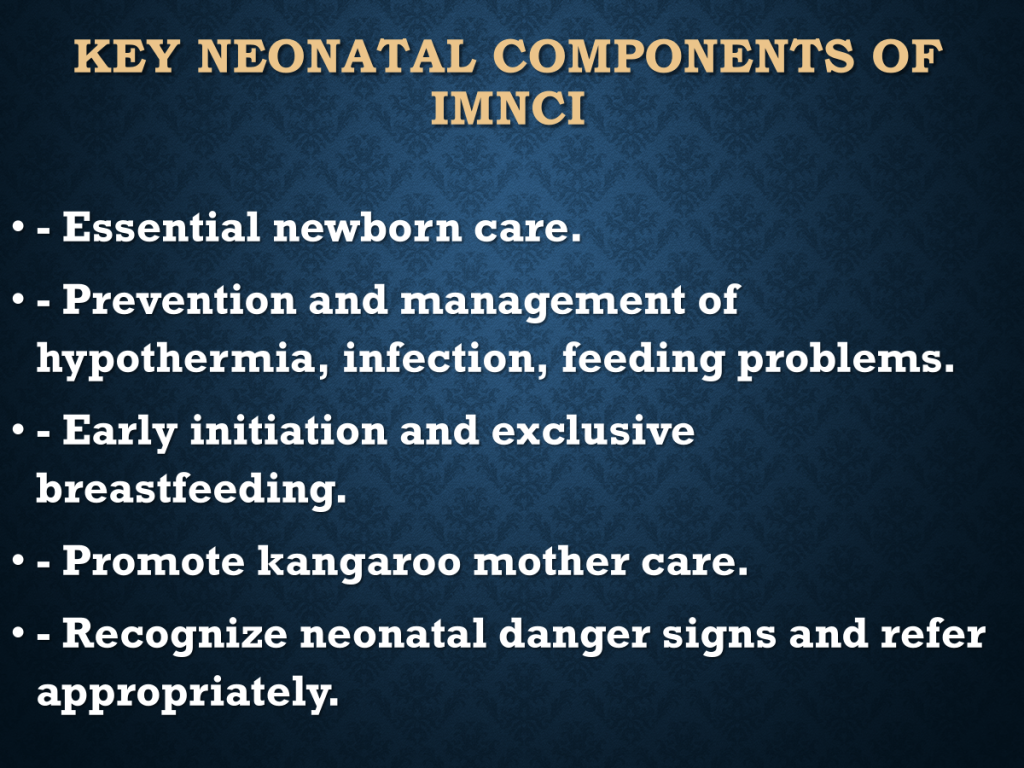 KEY NEONATAL COMPONENTS OF IMNCI

• - Essential newborn care.

• - Prevention and management of hypothermia, infection, feeding problems.

• - Early initiation and exclusive breastfeeding.

• - Promote kangaroo mother care.

• - Recognize neonatal danger signs and refer appropriately.